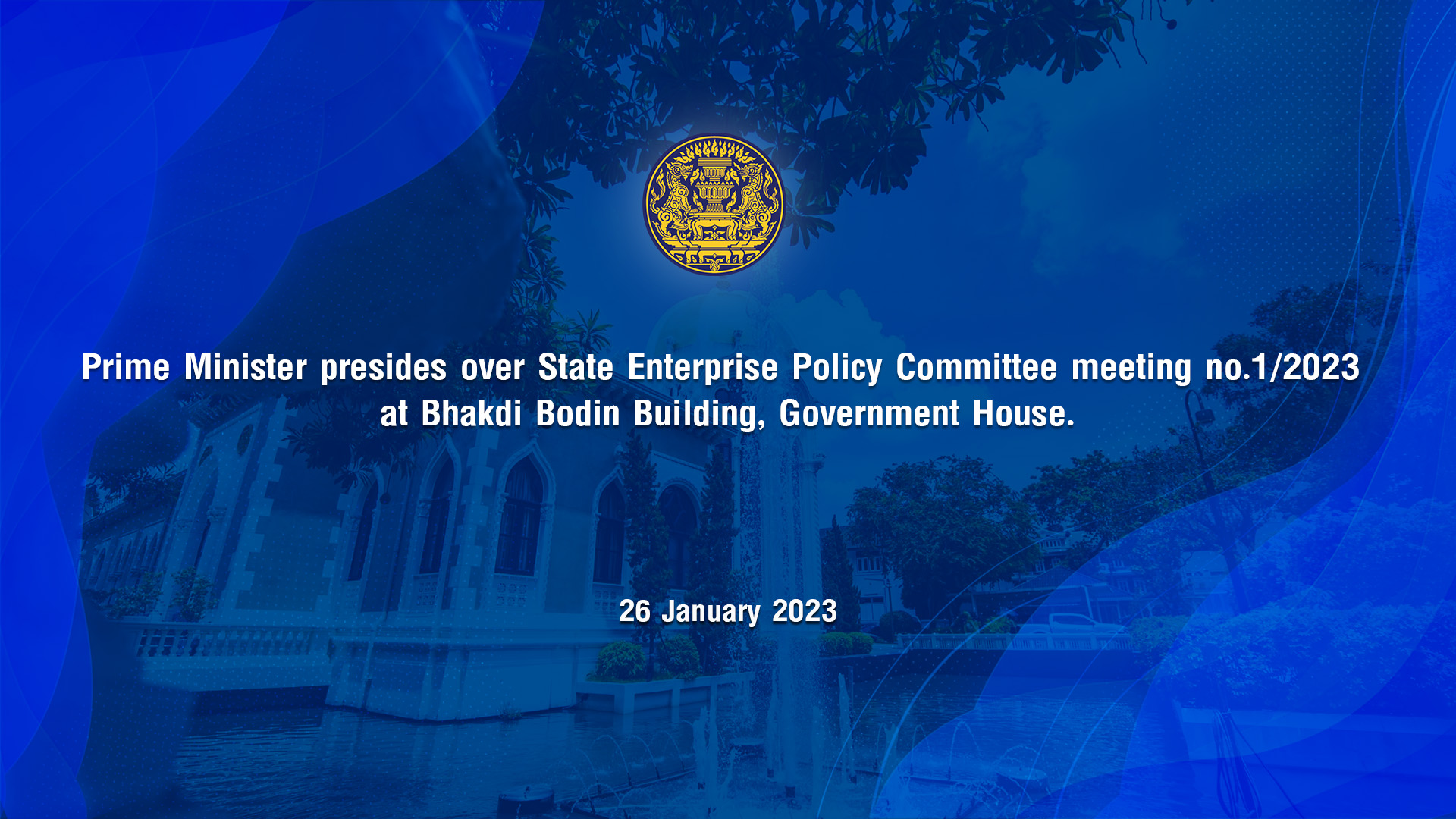 Prime Minister presides over State Enterprise Policy Committee meeting no.1/2023 at Bhakdi Bodin Building, Government House.

26 January 2023